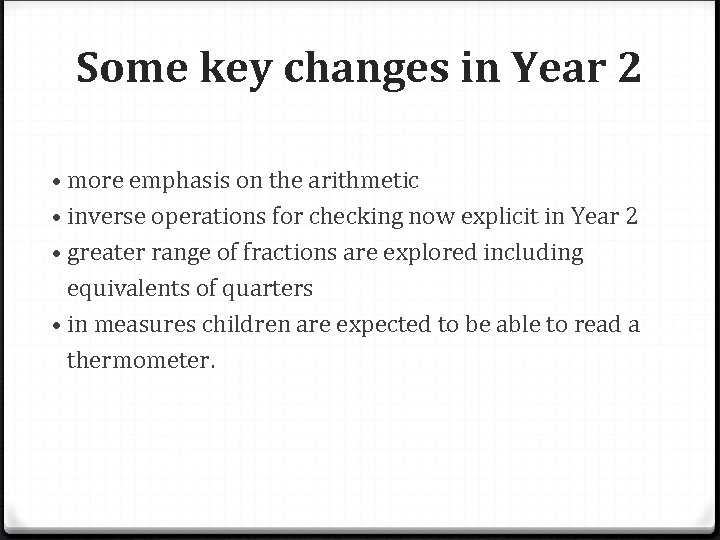 Some key changes in Year 2

• more emphasis on the arithmetic
• inverse operations for checking now explicit in Year 2
• greater range of fractions are explored including equivalents of quarters
• in measures children are expected to be able to read a thermometer.